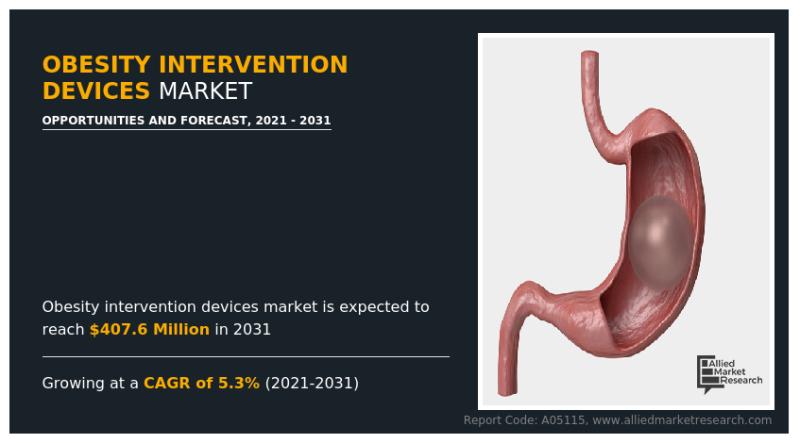 OBESITY INTERVENTION DEVICES MARKET

OPPORTUNITIES AND FORECAST, 2021 - 2031

Obesity intervention devices market is expected to reach $407.6 Million in 2031

Growing at a CAGR of 5.3% (2021-2031)

Allied Market Research

Report Code: A05115, www.alliedmarketresearch.com